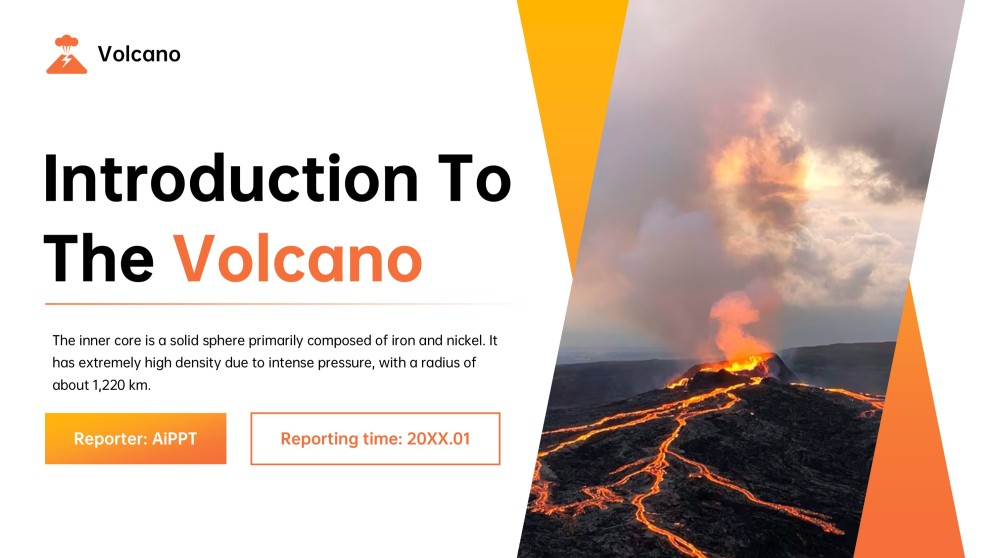 Volcano

Introduction To The Volcano

The inner core is a solid sphere primarily composed of iron and nickel. It has extremely high density due to intense pressure, with a radius of about 1,220 km.

Reporter: AiPPT

Reporting time: 20XX.01